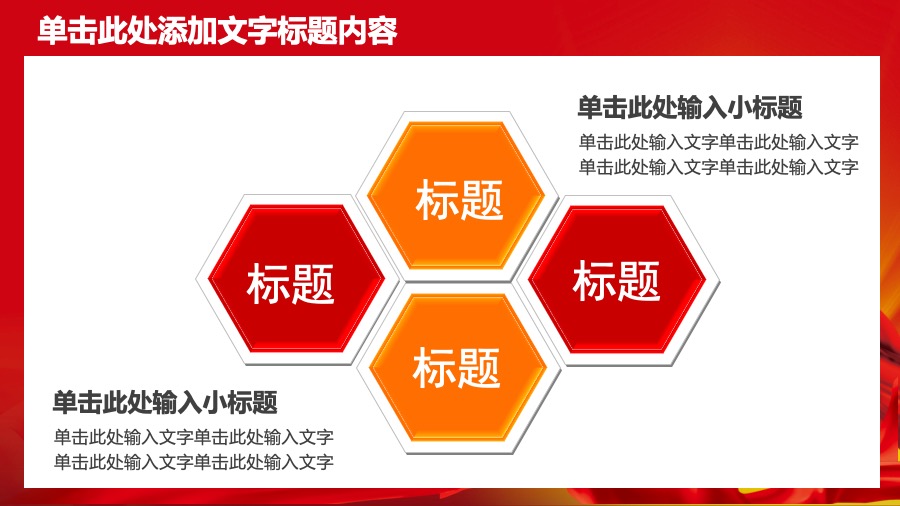 单击此处添加文字标题内容

单击此处输入小标题

单击此处输入文字单击此处输入文字
单击此处输入文字单击此处输入文字

标题

标题

标题

标题

单击此处输入小标题

单击此处输入文字单击此处输入文字
单击此处输入文字单击此处输入文字